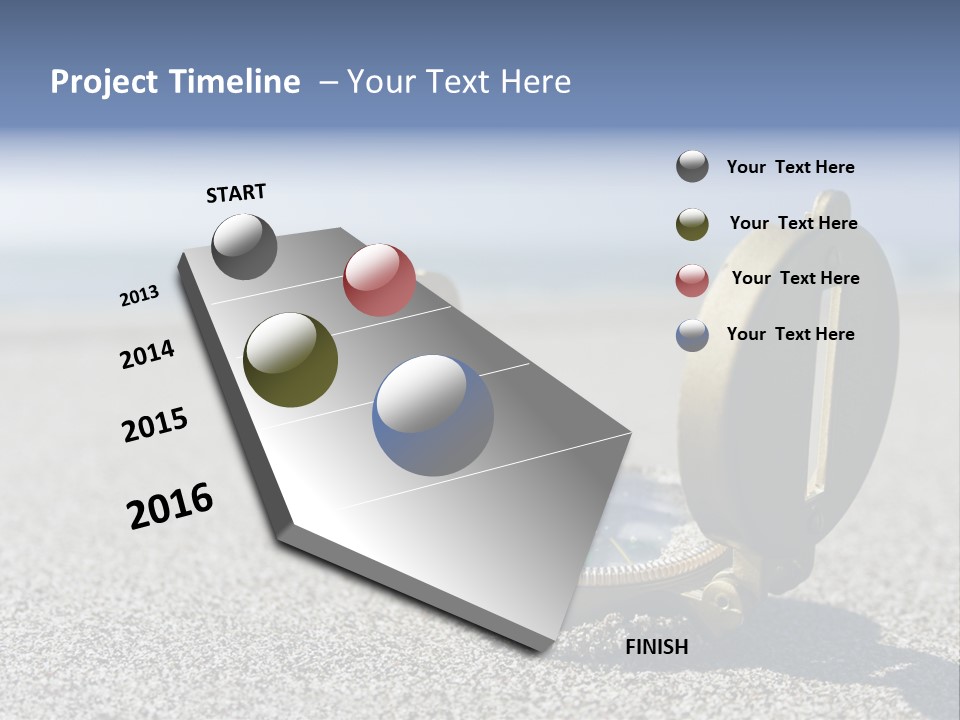 Project Timeline – Your Text Here

START

2013

2014

2015

2016

FINISH

Your Text Here

Your Text Here

Your Text Here

Your Text Here